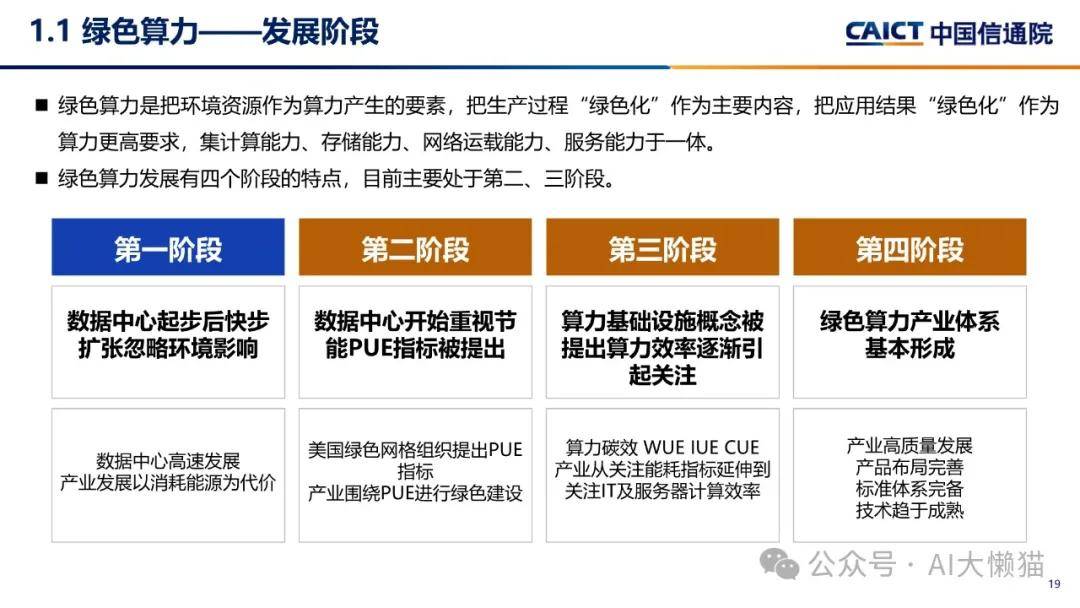 1.1 绿色算力——发展阶段

CAICT 中国信通院

■ 绿色算力是把环境资源作为算力产生的要素，把生产过程“绿色化”作为主要内容，把应用结果“绿色化”作为算力更高要求，集计算能力、存储能力、网络运载能力、服务能力于一体。

■ 绿色算力发展有四个阶段的特点，目前主要处于第二、三阶段。

第一阶段

数据中心起步后快步扩张忽略环境影响

数据中心高速发展
产业发展以消耗能源为代价

第二阶段

数据中心开始重视节能PUE指标被提出

美国绿色网格组织提出PUE指标
产业围绕PUE进行绿色建设

第三阶段

算力基础设施概念被提出算力效率逐渐引起关注

算力碳效 WUE IUE CUE
产业从关注能耗指标延伸到关注IT及服务器计算效率

第四阶段

绿色算力产业体系基本形成

产业高质量发展
产品布局完善
标准体系完备
技术趋于成熟

公众号 · AI大懒猫

19